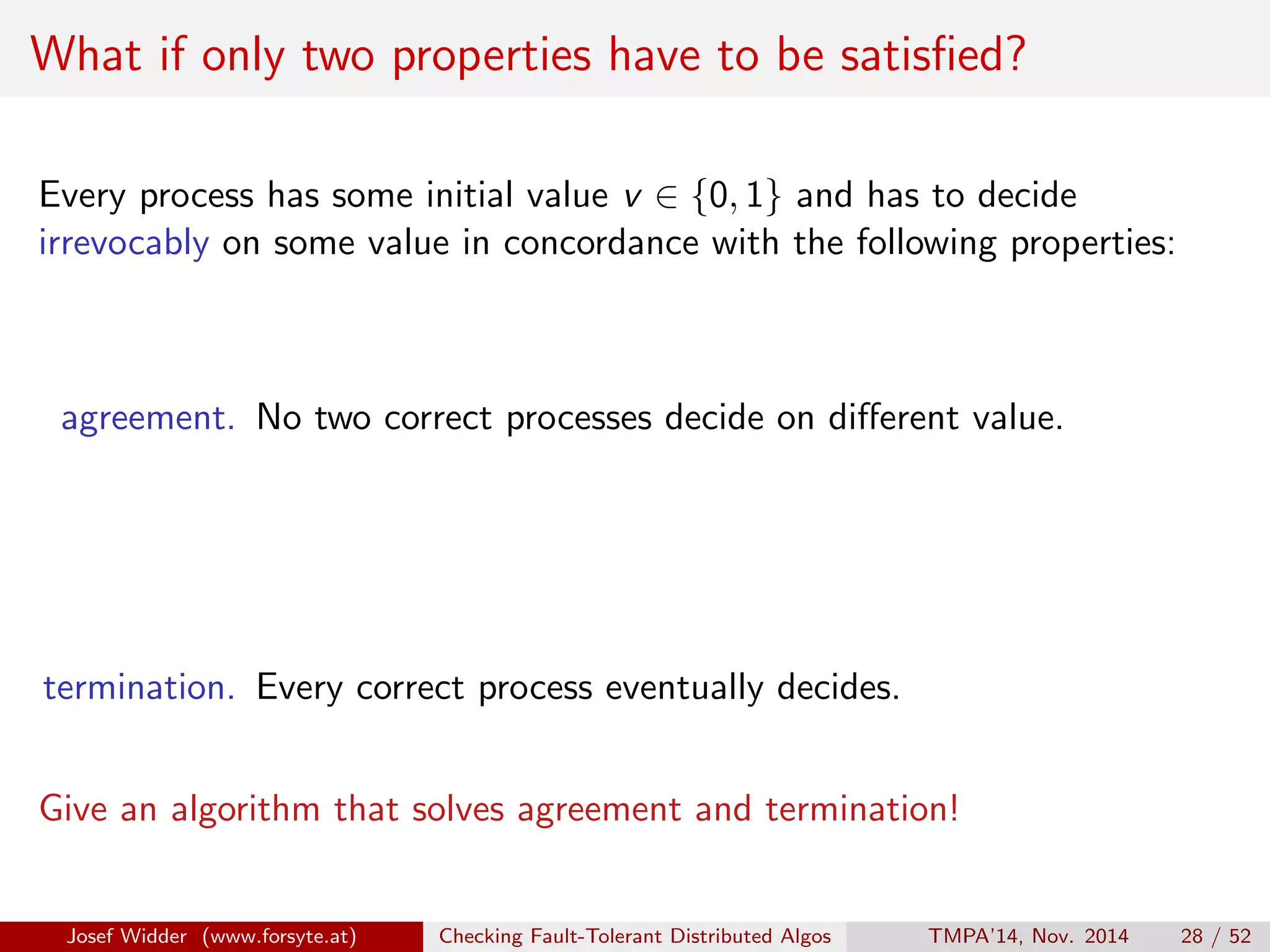 What if only two properties have to be satisfied?

Every process has some initial value $v \in \{0, 1\}$ and has to decide irrevocably on some value in concordance with the following properties:

agreement. No two correct processes decide on different value.

termination. Every correct process eventually decides.

Give an algorithm that solves agreement and termination!

Josef Widder (www.forsyte.at) Checking Fault-Tolerant Distributed Algos TMPA'14, Nov. 2014 28 / 52